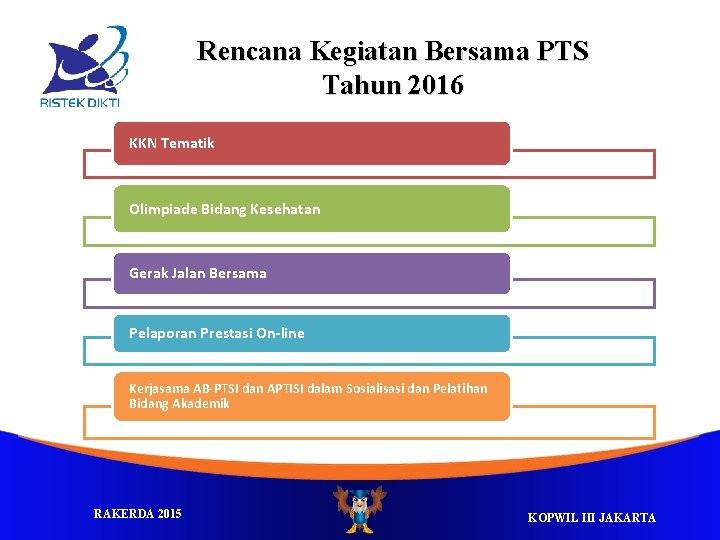 RISTEK DIKTI

Rencana Kegiatan Bersama PTS
Tahun 2016

KKN Tematik

Olimpiade Bidang Kesehatan

Gerak Jalan Bersama

Pelaporan Prestasi On-line

Kerjasama AB-PTSI dan APTISI dalam Sosialisasi dan Pelatihan Bidang Akademik

RAKERDA 2015

KOPWIL III JAKARTA